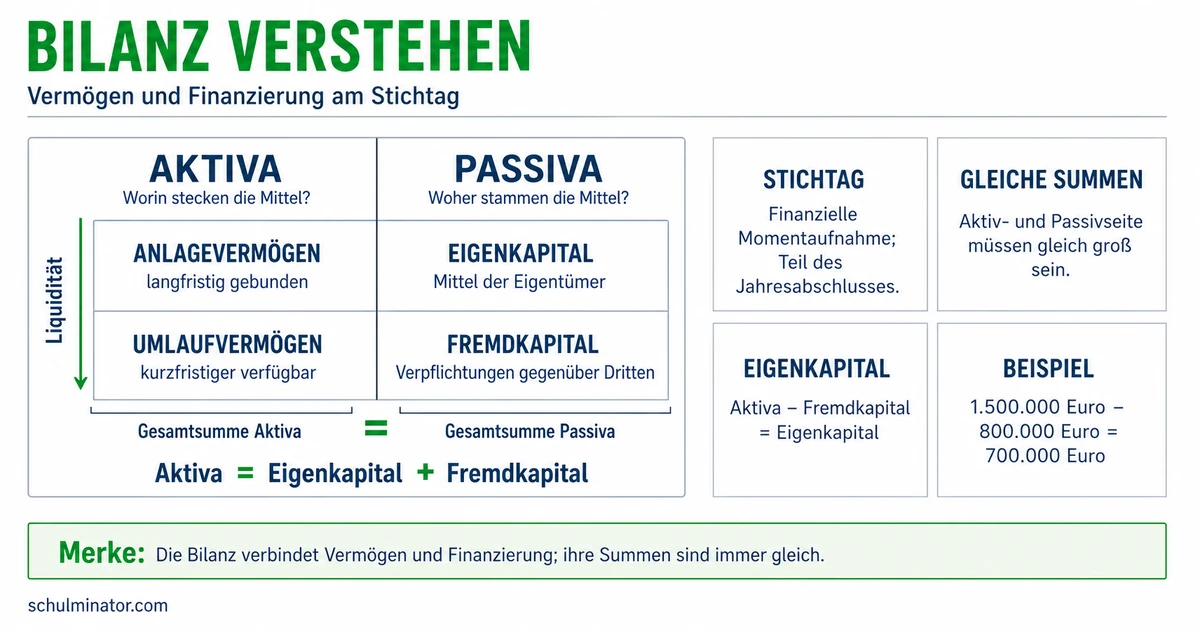 BILANZ VERSTEHEN

Vermögen und Finanzierung am Stichtag

AKTIVA
Worin stecken die Mittel?

PASSIVA
Woher stammen die Mittel?

Liquidität

ANLAGEVERMÖGEN
langfristig gebunden

EIGENKAPITAL
Mittel der Eigentümer

UMLAUFVERMÖGEN
kurzfristiger verfügbar

FREMDKAPITAL
Verpflichtungen gegenüber Dritten

Gesamtsumme Aktiva = Gesamtsumme Passiva

Aktiva = Eigenkapital + Fremdkapital

STICHTAG
Finanzielle Momentaufnahme; Teil des Jahresabschlusses.

GLEICHE SUMMEN
Aktiv- und Passivseite müssen gleich groß sein.

EIGENKAPITAL
Aktiva – Fremdkapital = Eigenkapital

BEISPIEL
1.500.000 Euro – 800.000 Euro = 700.000 Euro

Merke: Die Bilanz verbindet Vermögen und Finanzierung; ihre Summen sind immer gleich.

schulminator.com